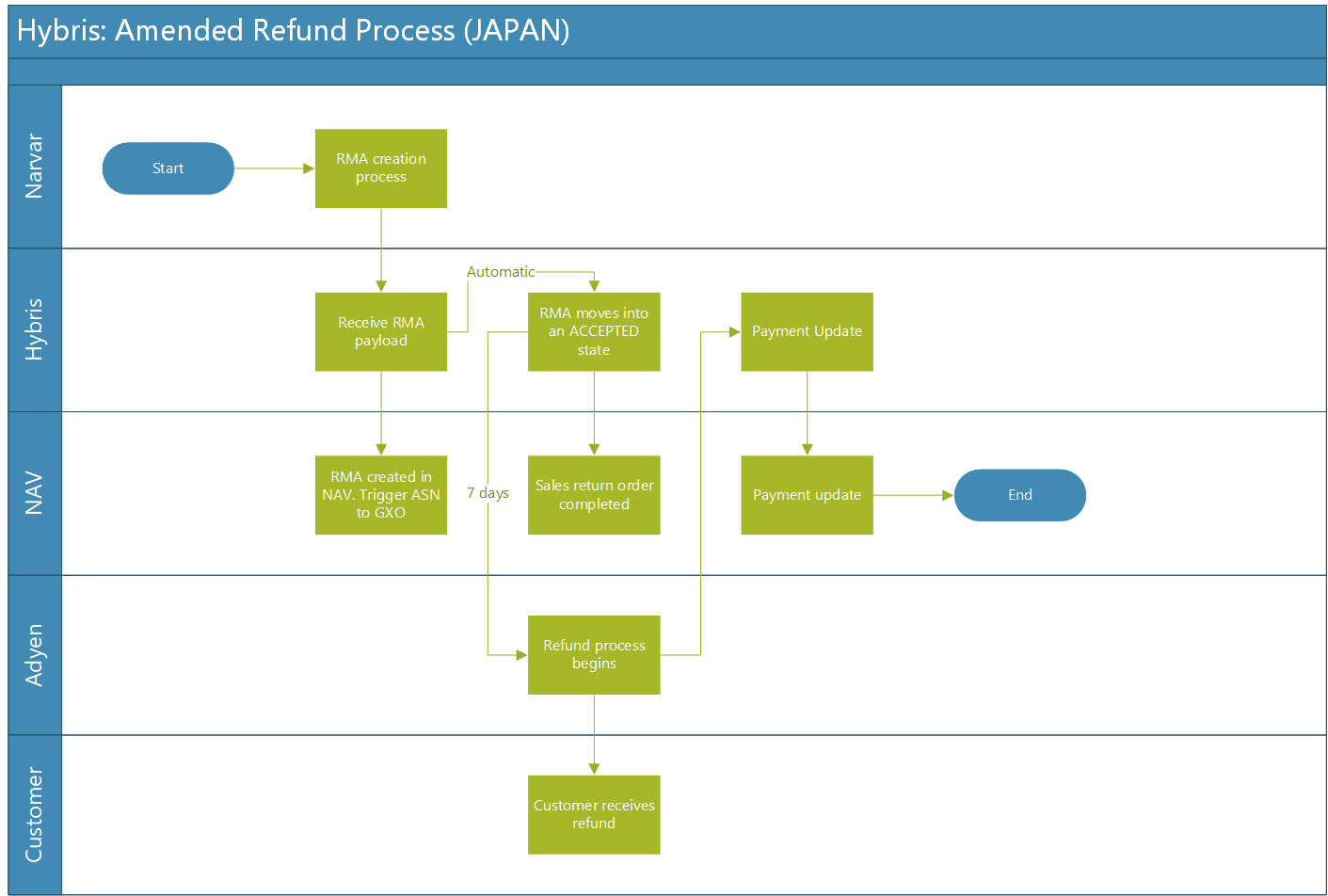 Hybris: Amended Refund Process (JAPAN)

Narvar

Start

RMA creation process

Hybris

Receive RMA payload

Automatic

RMA moves into an ACCEPTED state

Payment Update

NAV

RMA created in NAV. Trigger ASN to GXO

7 days

Sales return order completed

Payment update

End

Adyen

Refund process begins

Customer

Customer receives refund